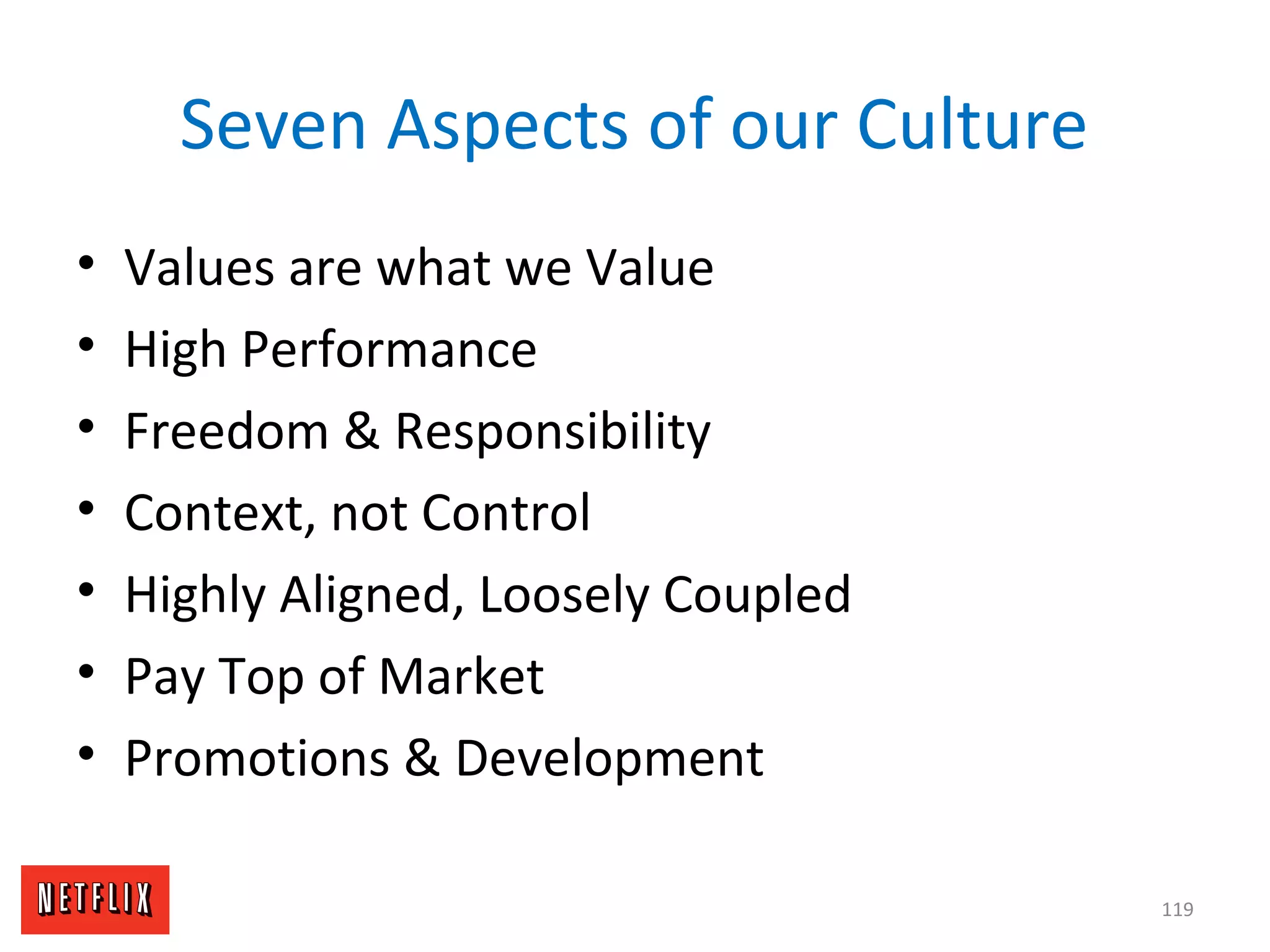 Seven Aspects of our Culture

• Values are what we Value
• High Performance
• Freedom & Responsibility
• Context, not Control
• Highly Aligned, Loosely Coupled
• Pay Top of Market
• Promotions & Development

NETFLIX

119